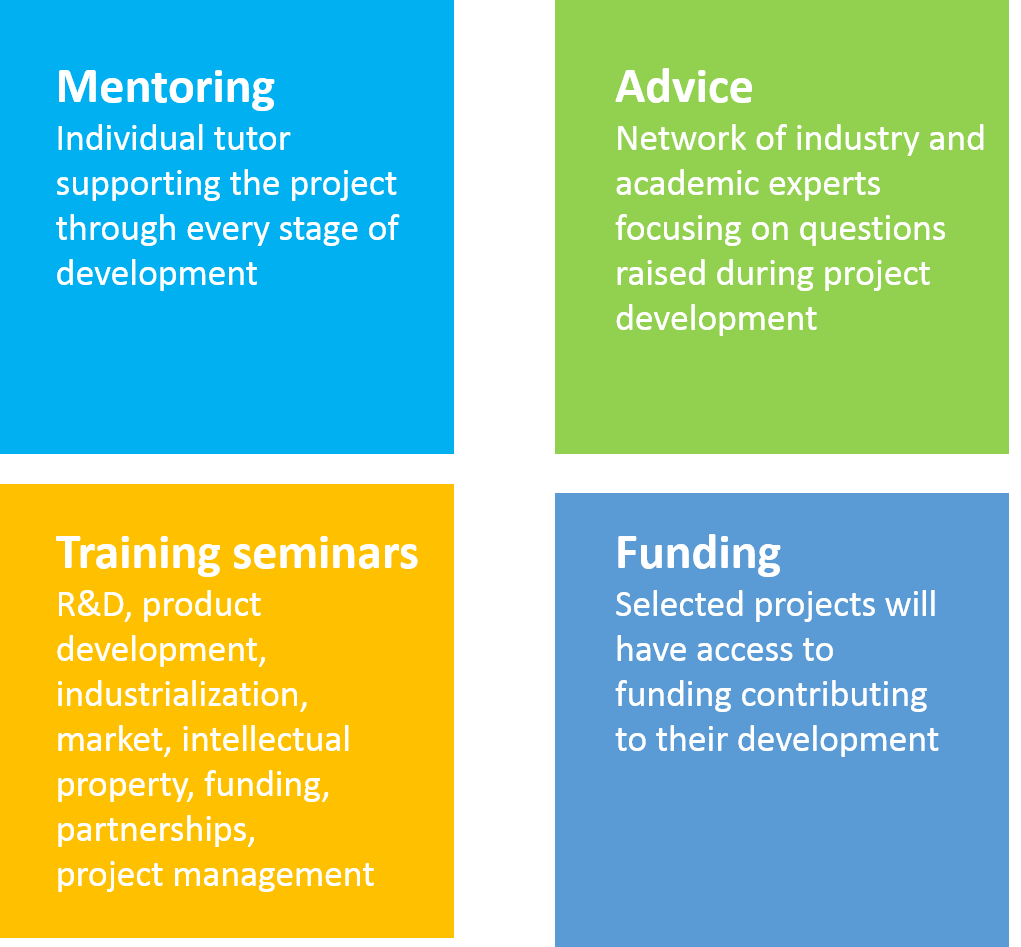 Mentoring
Individual tutor supporting the project through every stage of development

Advice
Network of industry and academic experts focusing on questions raised during project development

Training seminars
R&D, product development, industrialization, market, intellectual property, funding, partnerships, project management

Funding
Selected projects will have access to funding contributing to their development